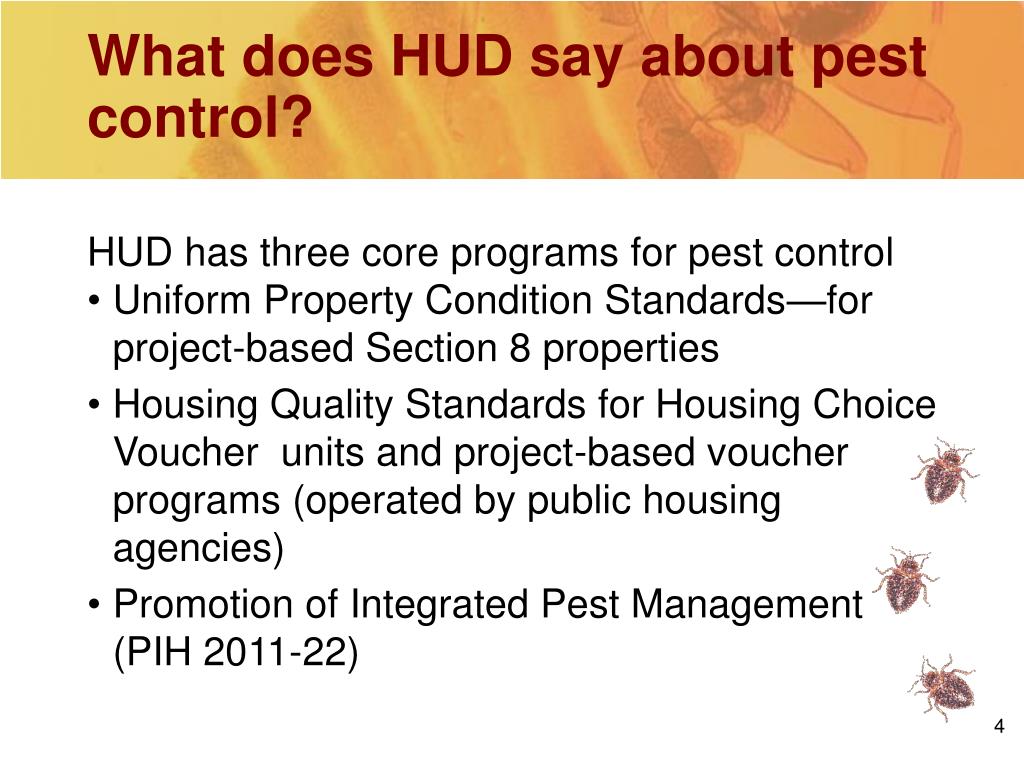 What does HUD say about pest control?

HUD has three core programs for pest control

• Uniform Property Condition Standards—for project-based Section 8 properties

• Housing Quality Standards for Housing Choice Voucher units and project-based voucher programs (operated by public housing agencies)

• Promotion of Integrated Pest Management (PIH 2011-22)

4